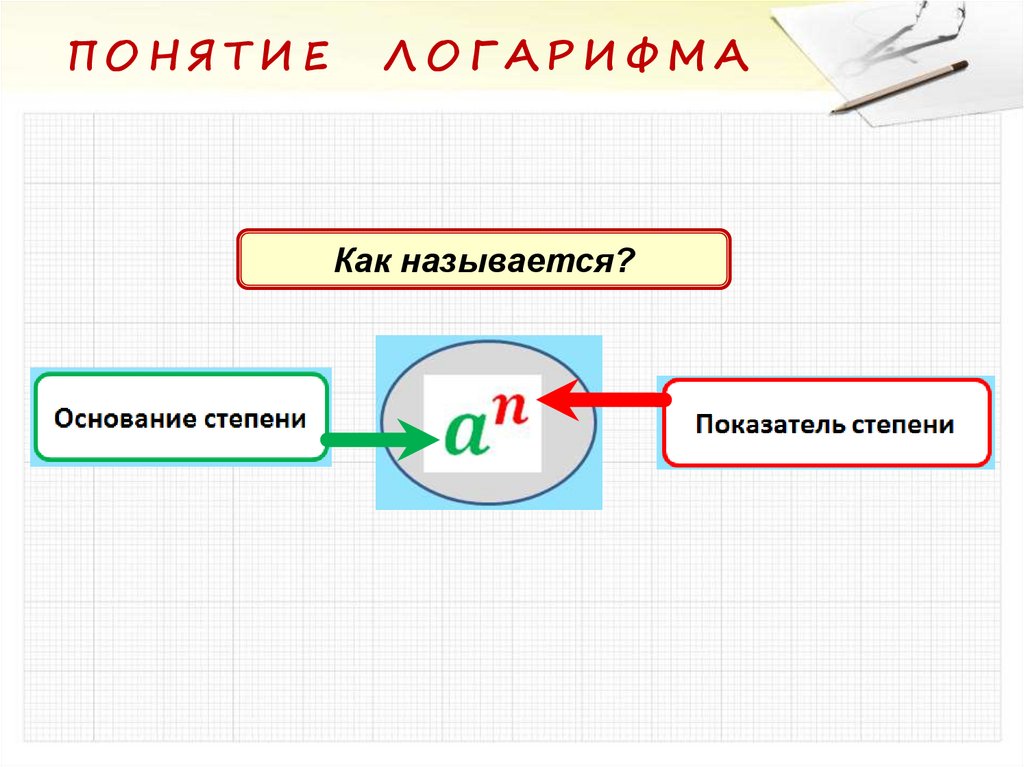 ПОНЯТИЕ ЛОГАРИФМА

Как называется?

Основание степени

$a^n$

Показатель степени